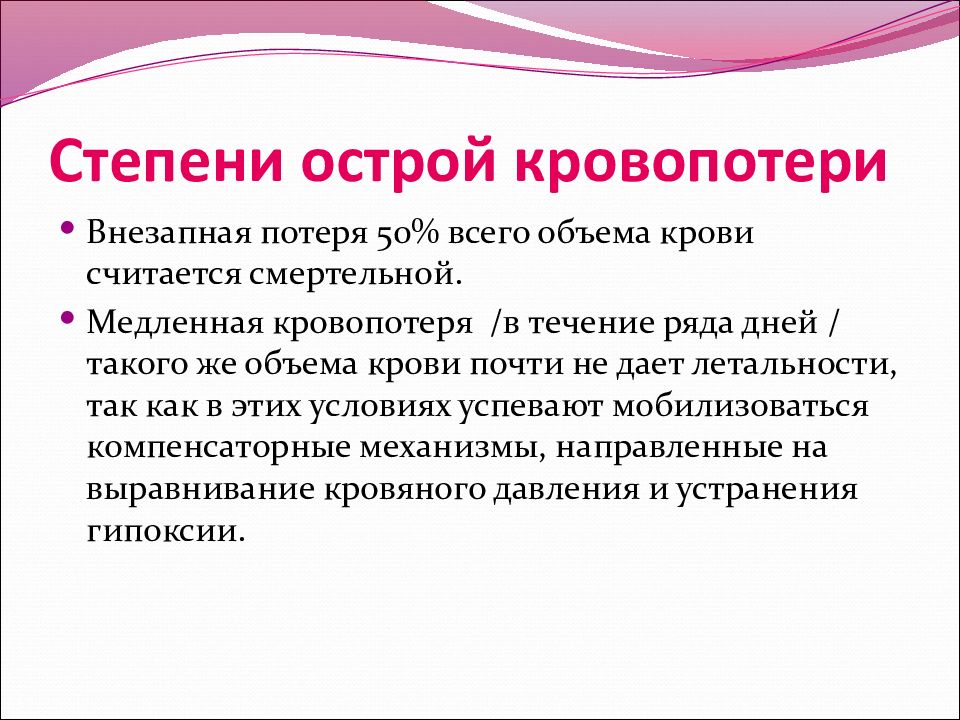 Степени острой кровопотери

• Внезапная потеря 50% всего объема крови считается смертельной.

• Медленная кровопотеря /в течение ряда дней / такого же объема крови почти не дает летальности, так как в этих условиях успевают мобилизоваться компенсаторные механизмы, направленные на выравнивание кровяного давления и устранения гипоксии.